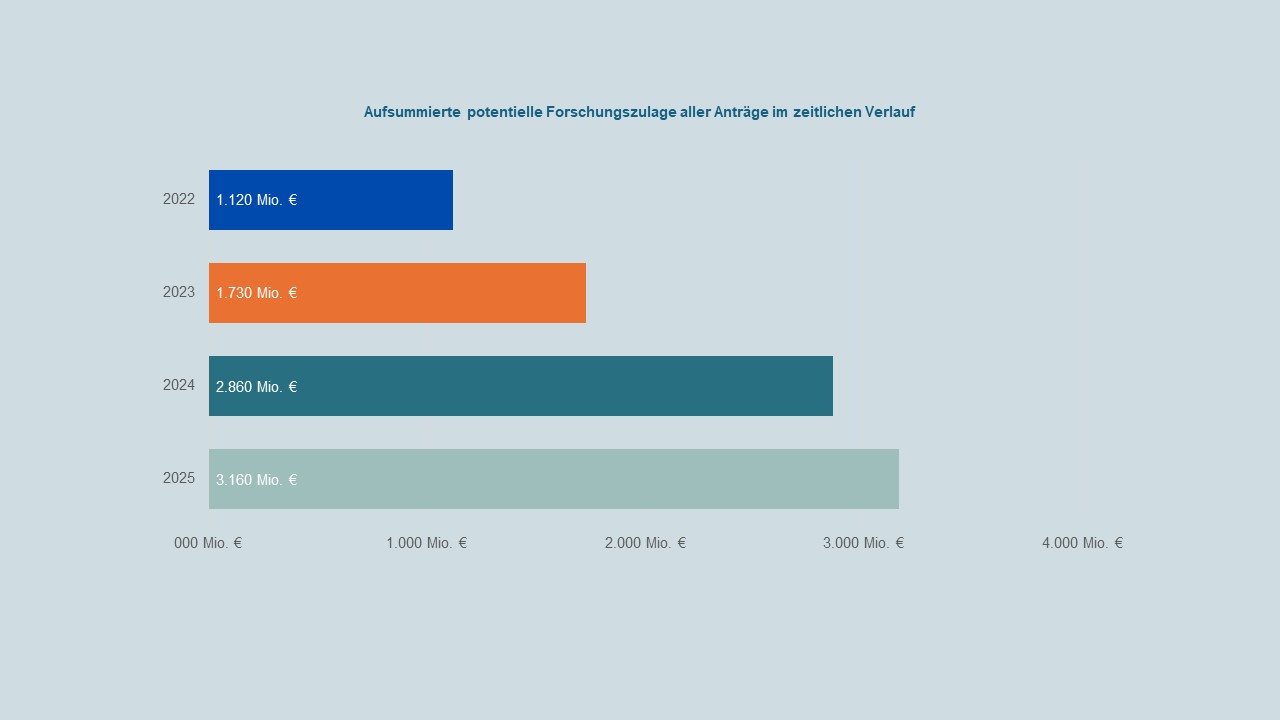 Aufsummierte potentielle Forschungszulage aller Anträge im zeitlichen Verlauf

2022
1.120 Mio. €

2023
1.730 Mio. €

2024
2.860 Mio. €

2025
3.160 Mio. €

000 Mio. €
1.000 Mio. €
2.000 Mio. €
3.000 Mio. €
4.000 Mio. €